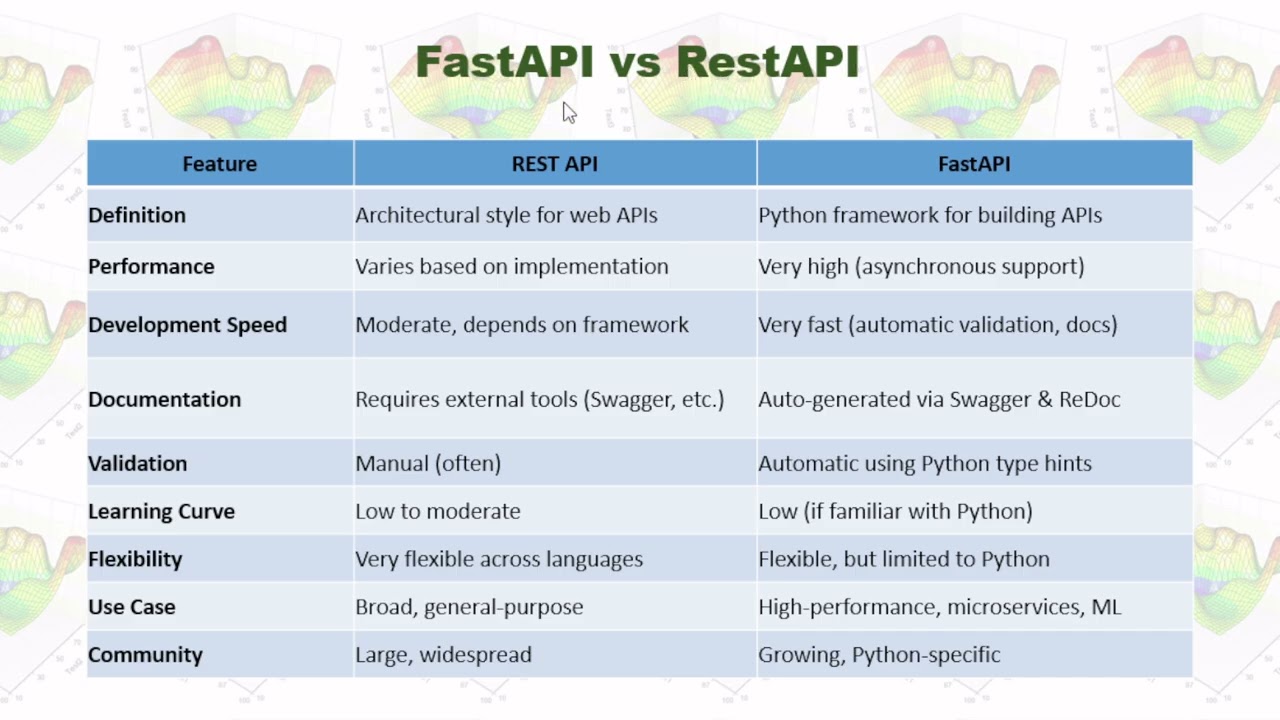 FastAPI vs RestAPI

| Feature | REST API | FastAPI |
|---|---|---|
| Definition | Architectural style for web APIs | Python framework for building APIs |
| Performance | Varies based on implementation | Very high (asynchronous support) |
| Development Speed | Moderate, depends on framework | Very fast (automatic validation, docs) |
| Documentation | Requires external tools (Swagger, etc.) | Auto-generated via Swagger & ReDoc |
| Validation | Manual (often) | Automatic using Python type hints |
| Learning Curve | Low to moderate | Low (if familiar with Python) |
| Flexibility | Very flexible across languages | Flexible, but limited to Python |
| Use Case | Broad, general-purpose | High-performance, microservices, ML |
| Community | Large, widespread | Growing, Python-specific |